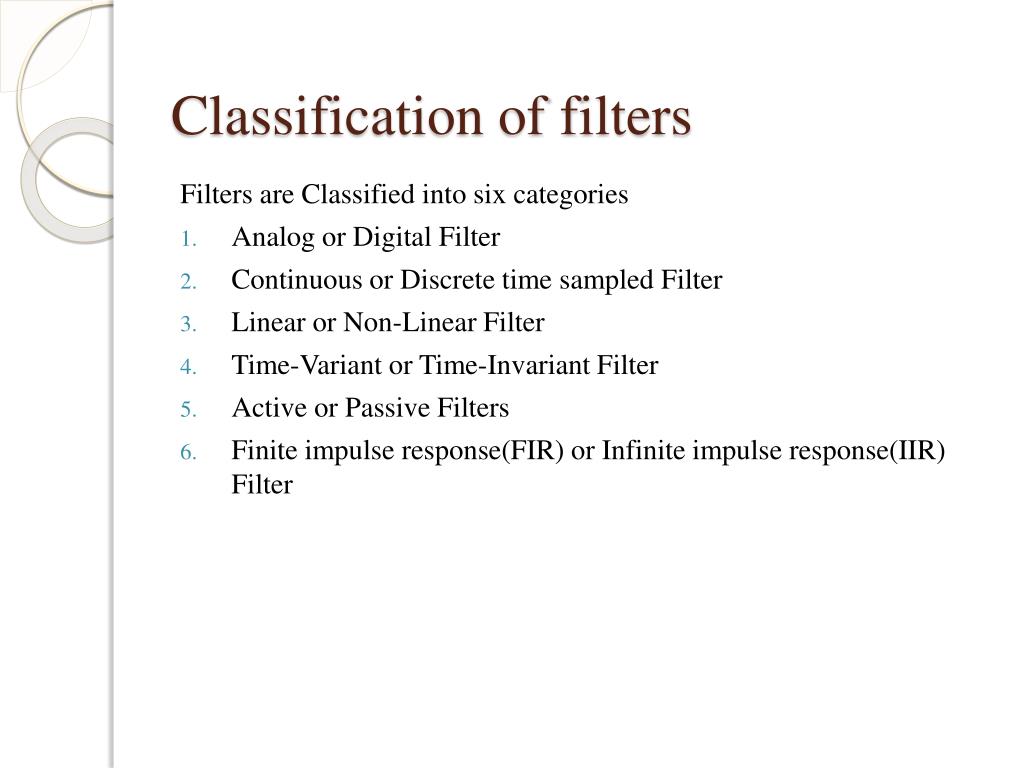 Classification of filters

Filters are Classified into six categories

1. Analog or Digital Filter
2. Continuous or Discrete time sampled Filter
3. Linear or Non-Linear Filter
4. Time-Variant or Time-Invariant Filter
5. Active or Passive Filters
6. Finite impulse response(FIR) or Infinite impulse response(IIR) Filter